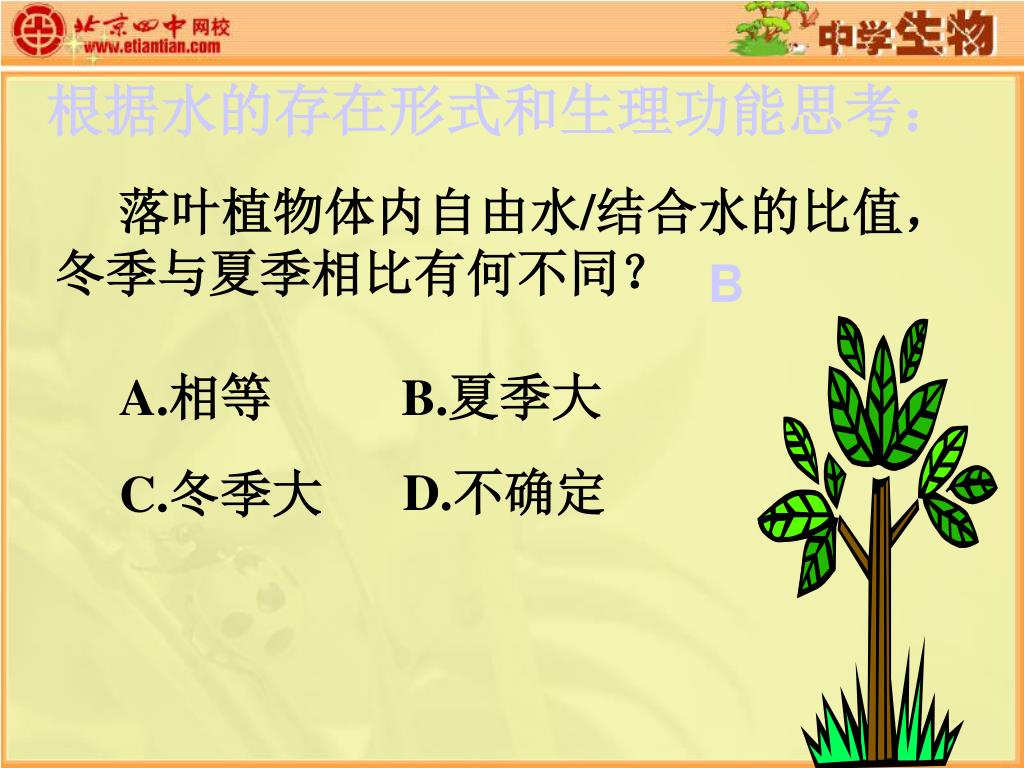 北京四中网校
www.etiantian.com

中学生物

根据水的存在形式和生理功能思考：

落叶植物体内自由水/结合水的比值，冬季与夏季相比有何不同？ B

A.相等　　B.夏季大

C.冬季大　　D.不确定